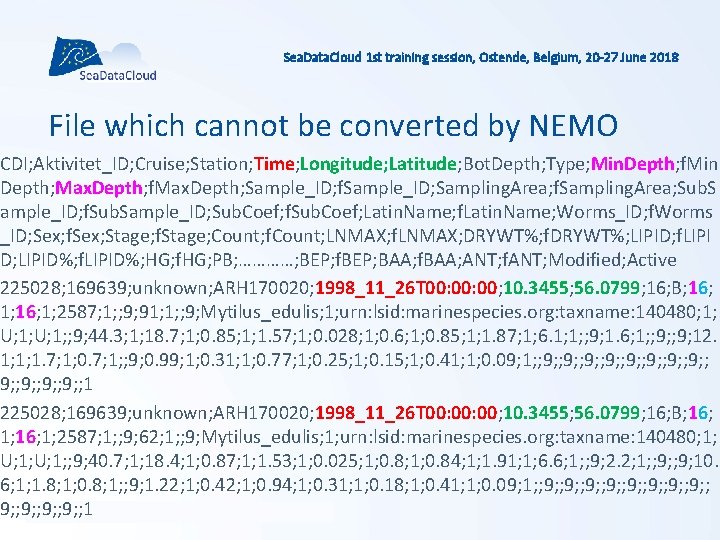 SeaDataCloud

SeaDataCloud 1st training session, Ostende, Belgium, 20-27 June 2018

File which cannot be converted by NEMO

CDI;Aktivitet_ID;Cruise;Station;Time;Longitude;Latitude;BotDepth;Type;MinDepth;fMinDepth;MaxDepth;fMaxDepth;Sample_ID;fSample_ID;SamplingArea;fSamplingArea;SubSample_ID;fSubSample_ID;SubCoef;fSubCoef;LatinName;fLatinName;Worms_ID;fWorms_ID;Sex;fSex;Stage;fStage;Count;fCount;LNMAX;fLNMAX;DRYWT%;fDRYWT%;LIPID;fLIPID;LIPID%;fLIPID%;HG;fHG;PB;…………;BEP;fBEP;BAA;fBAA;ANT;fANT;Modified;Active

225028;169639;unknown;ARH170020;1998_11_26T00:00:00;10.3455;56.0799;16;B;16;1;16;1;2587;1;;9;91;1;;9;Mytilus_edulis;1;urn:lsid:marinespecies.org:taxname:140480;1;U;1;U;1;;9;44.3;1;18.7;1;0.85;1;1.57;1;0.028;1;0.6;1;0.85;1;1.87;1;6.1;1;;9;1.6;1;;9;;9;12.1;1;1.7;1;0.7;1;;9;0.99;1;0.31;1;0.77;1;0.25;1;0.15;1;0.41;1;0.09;1;;9;;9;;9;;9;;9;;9;;9;;9;;9;;9;;9;;9;;1

225028;169639;unknown;ARH170020;1998_11_26T00:00:00;10.3455;56.0799;16;B;16;1;16;1;2587;1;;9;62;1;;9;Mytilus_edulis;1;urn:lsid:marinespecies.org:taxname:140480;1;U;1;U;1;;9;40.7;1;18.4;1;0.87;1;1.53;1;0.025;1;0.8;1;0.84;1;1.91;1;6.6;1;;9;2.2;1;;9;;9;10.6;1;1.8;1;0.8;1;;9;1.22;1;0.42;1;0.94;1;0.31;1;0.18;1;0.41;1;0.09;1;;9;;9;;9;;9;;9;;9;;9;;9;;9;;9;;9;;9;;1